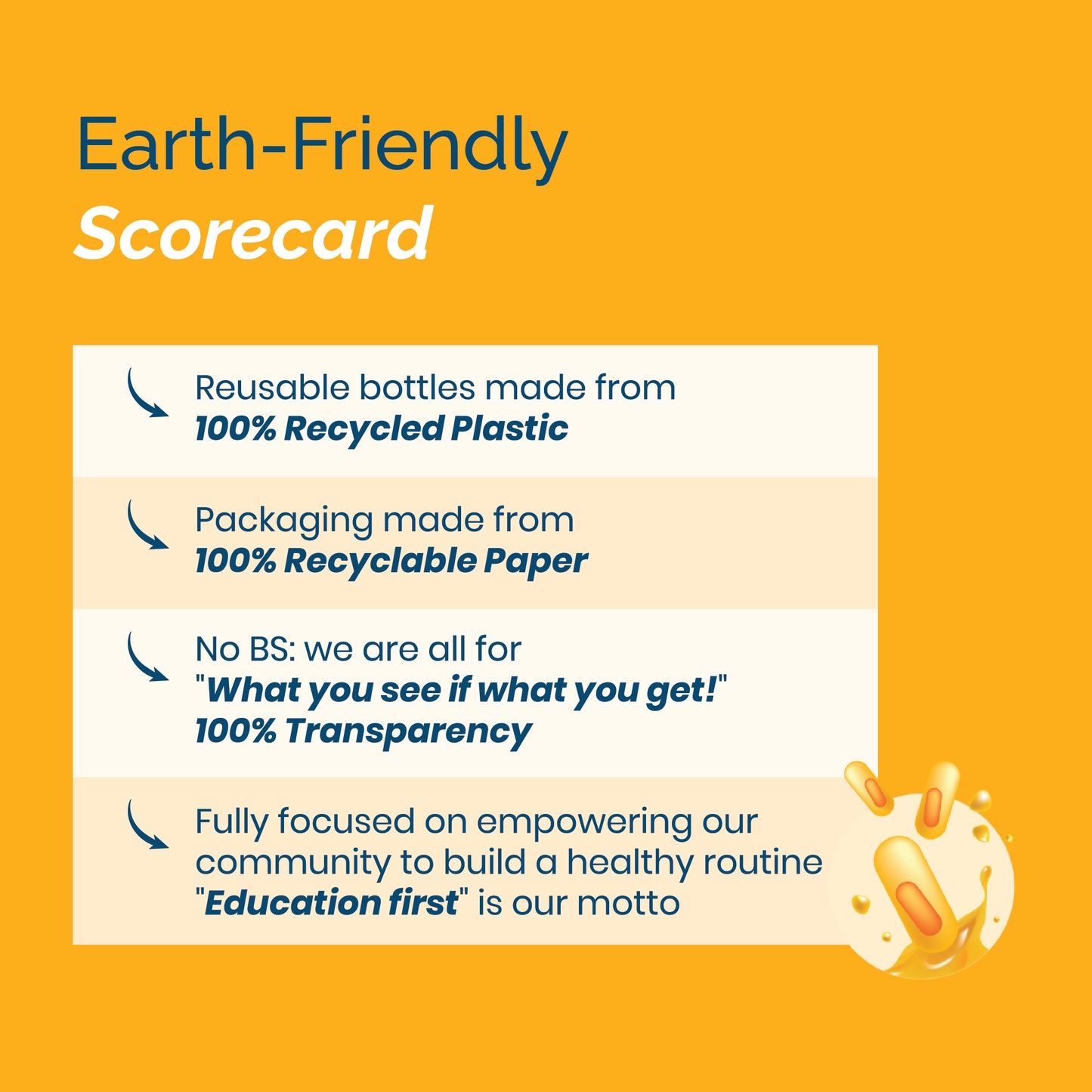 Earth-Friendly
Scorecard

Reusable bottles made from
100% Recycled Plastic

Packaging made from
100% Recyclable Paper

No BS: we are all for
"What you see if what you get!"
100% Transparency

Fully focused on empowering our community to build a healthy routine
"Education first" is our motto